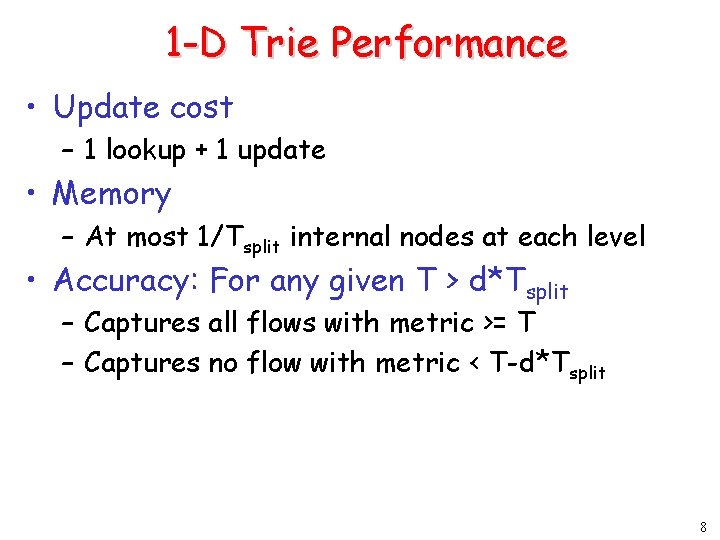 1-D Trie Performance

• Update cost
– 1 lookup + 1 update
• Memory
– At most $1/T_{split}$ internal nodes at each level
• Accuracy: For any given $T > d*T_{split}$
– Captures all flows with metric >= T
– Captures no flow with metric < $T-d*T_{split}$

8